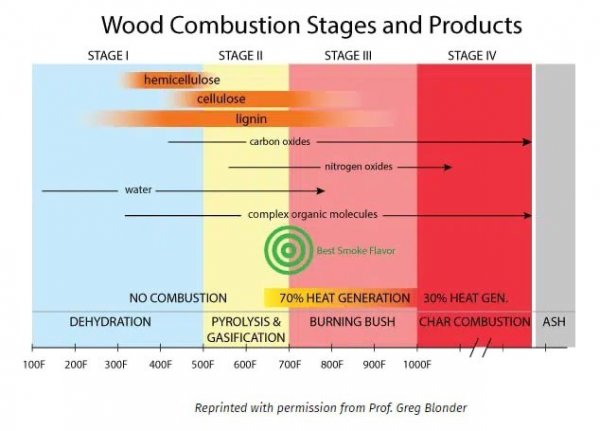 Wood Combustion Stages and Products

STAGE I
STAGE II
STAGE III
STAGE IV

hemicellulose
cellulose
lignin
carbon oxides
nitrogen oxides
water
complex organic molecules
Best Smoke Flavor

NO COMBUSTION
70% HEAT GENERATION
30% HEAT GEN.

DEHYDRATION
PYROLYSIS & GASIFICATION
BURNING BUSH
CHAR COMBUSTION
ASH

100F 200F 300F 400F 500F 600F 700F 800F 900F 1000F

Reprinted with permission from Prof. Greg Blonder